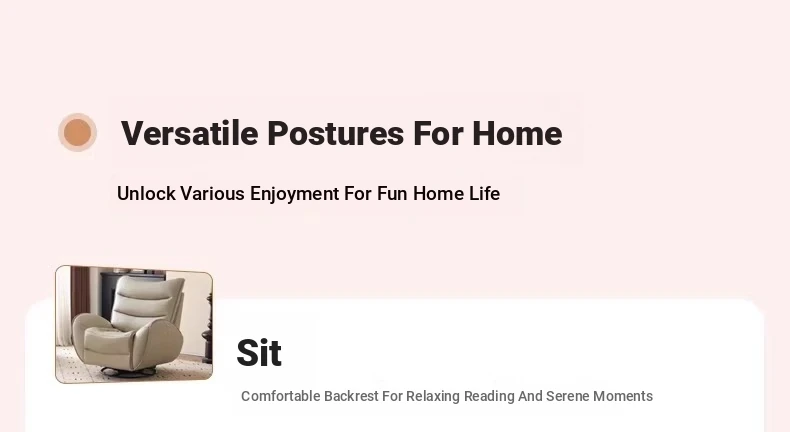 Versatile Postures For Home

Unlock Various Enjoyment For Fun Home Life

Sit

Comfortable Backrest For Relaxing Reading And Serene Moments